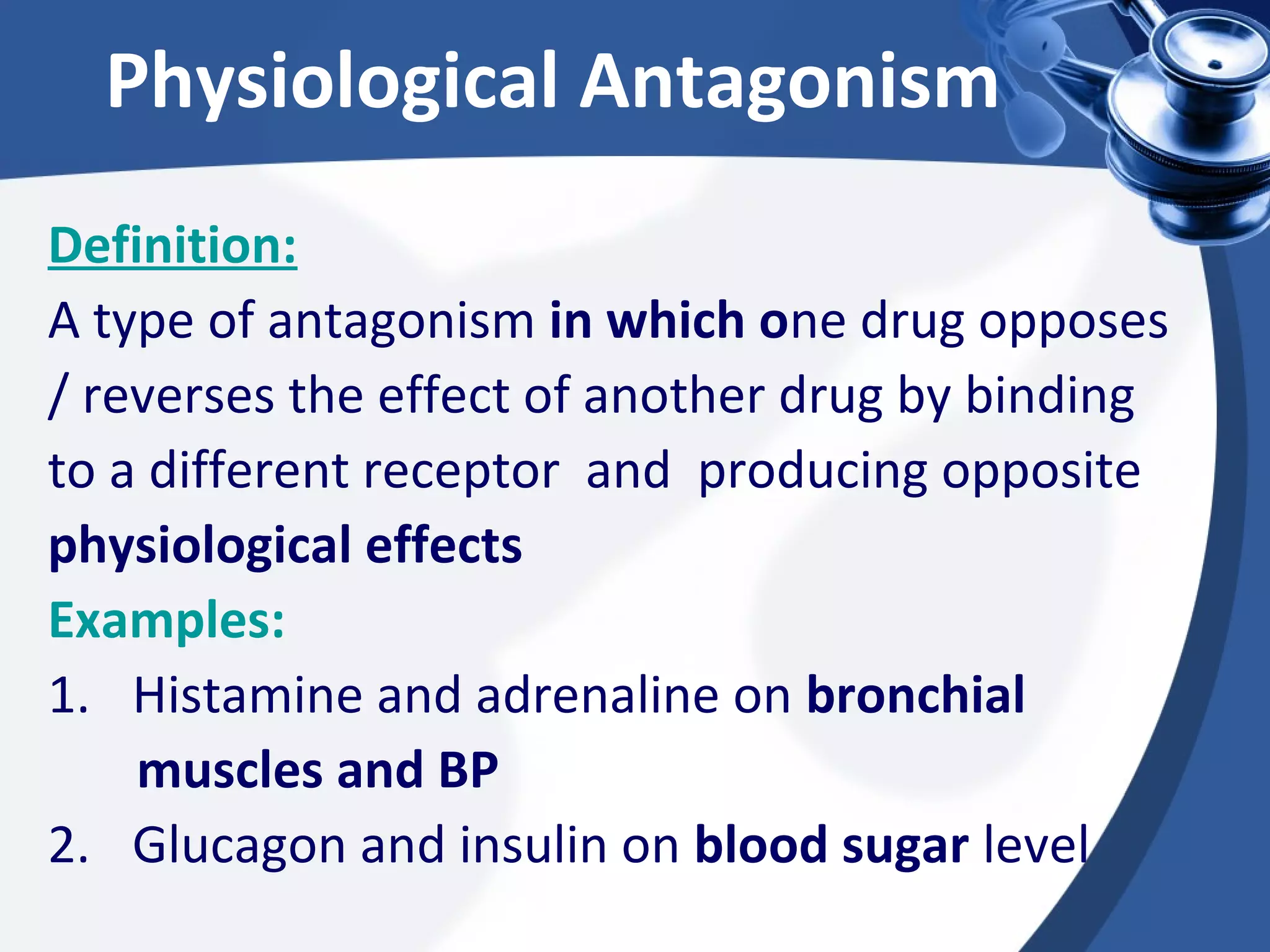 Physiological Antagonism

Definition:

A type of antagonism in which one drug opposes / reverses the effect of another drug by binding to a different receptor and producing opposite physiological effects

Examples:

1. Histamine and adrenaline on bronchial muscles and BP
2. Glucagon and insulin on blood sugar level